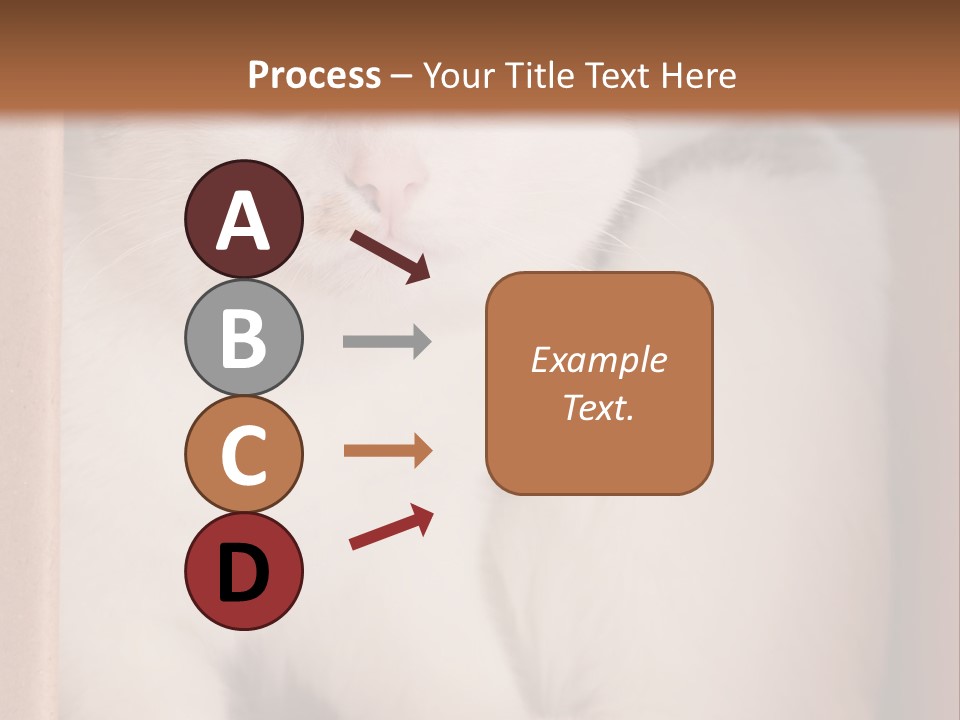 Process – Your Title Text Here

A

B

C

D

Example Text.